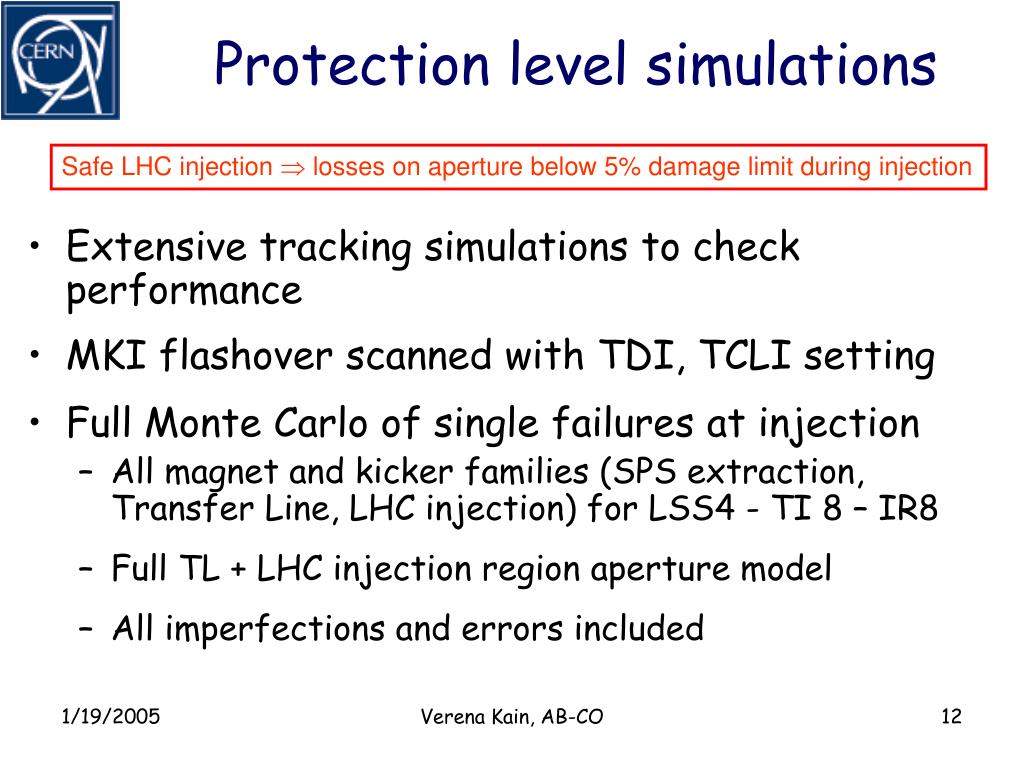 CERN

Protection level simulations

Safe LHC injection $\Rightarrow$ losses on aperture below 5% damage limit during injection

• Extensive tracking simulations to check performance
• MKI flashover scanned with TDI, TCLI setting
• Full Monte Carlo of single failures at injection
– All magnet and kicker families (SPS extraction, Transfer Line, LHC injection) for LSS4 - TI 8 – IR8
– Full TL + LHC injection region aperture model
– All imperfections and errors included

1/19/2005

Verena Kain, AB-CO

12